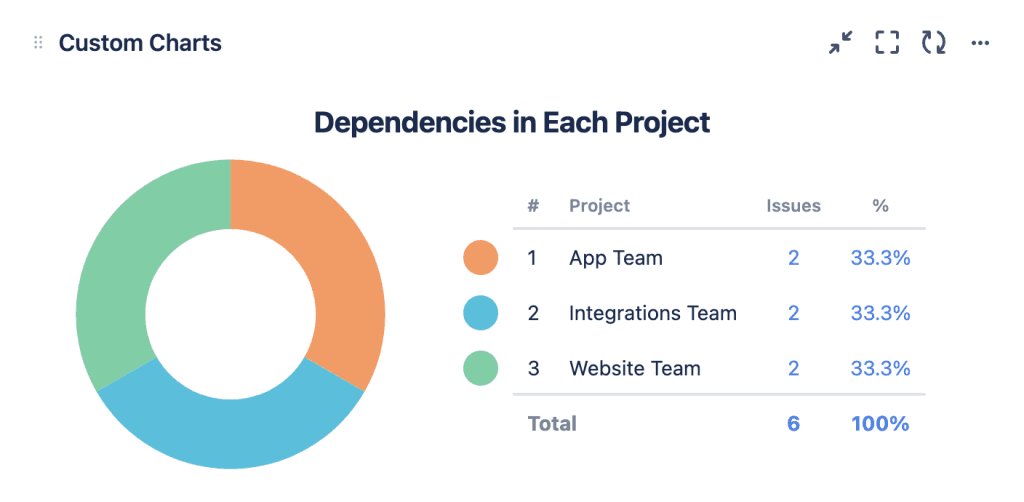 Custom Charts

Dependencies in Each Project

| # | Project | Issues | % |
|---|---|---|---|
| 1 | App Team | 2 | 33.3% |
| 2 | Integrations Team | 2 | 33.3% |
| 3 | Website Team | 2 | 33.3% |
| Total | | 6 | 100% |